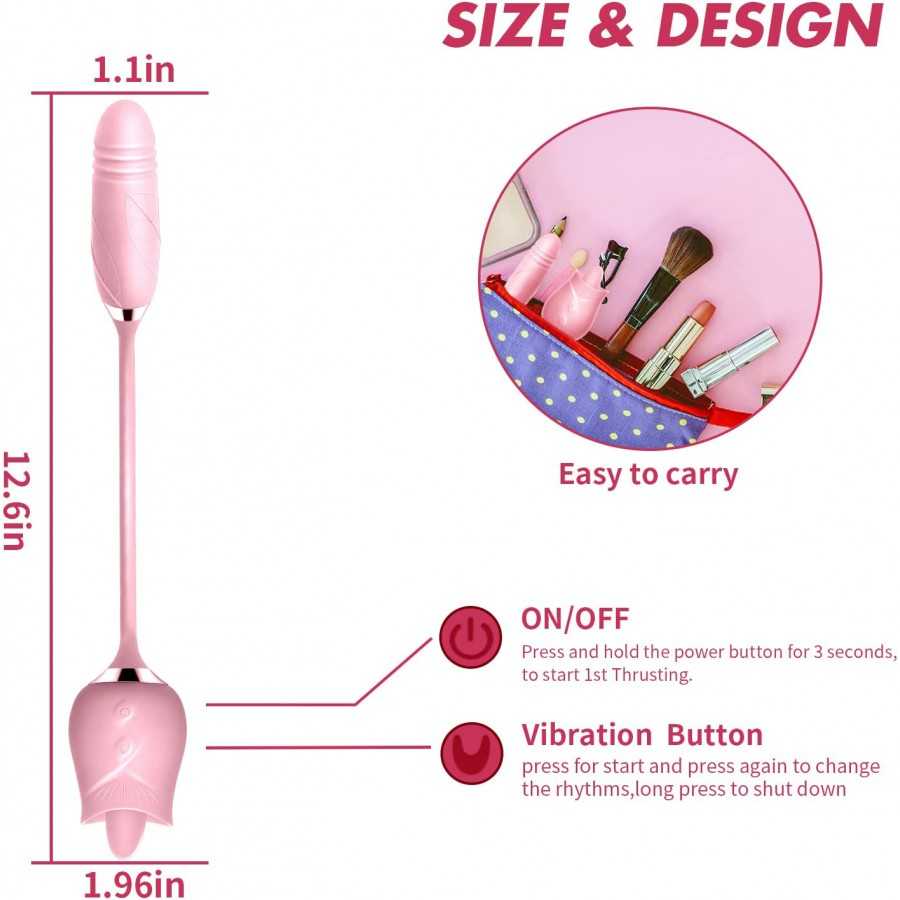 SIZE & DESIGN

1.1in

12.6in

1.96in

Easy to carry

ON/OFF
Press and hold the power button for 3 seconds, to start 1st Thrusting.

Vibration Button
press for start and press again to change the rhythms,long press to shut down